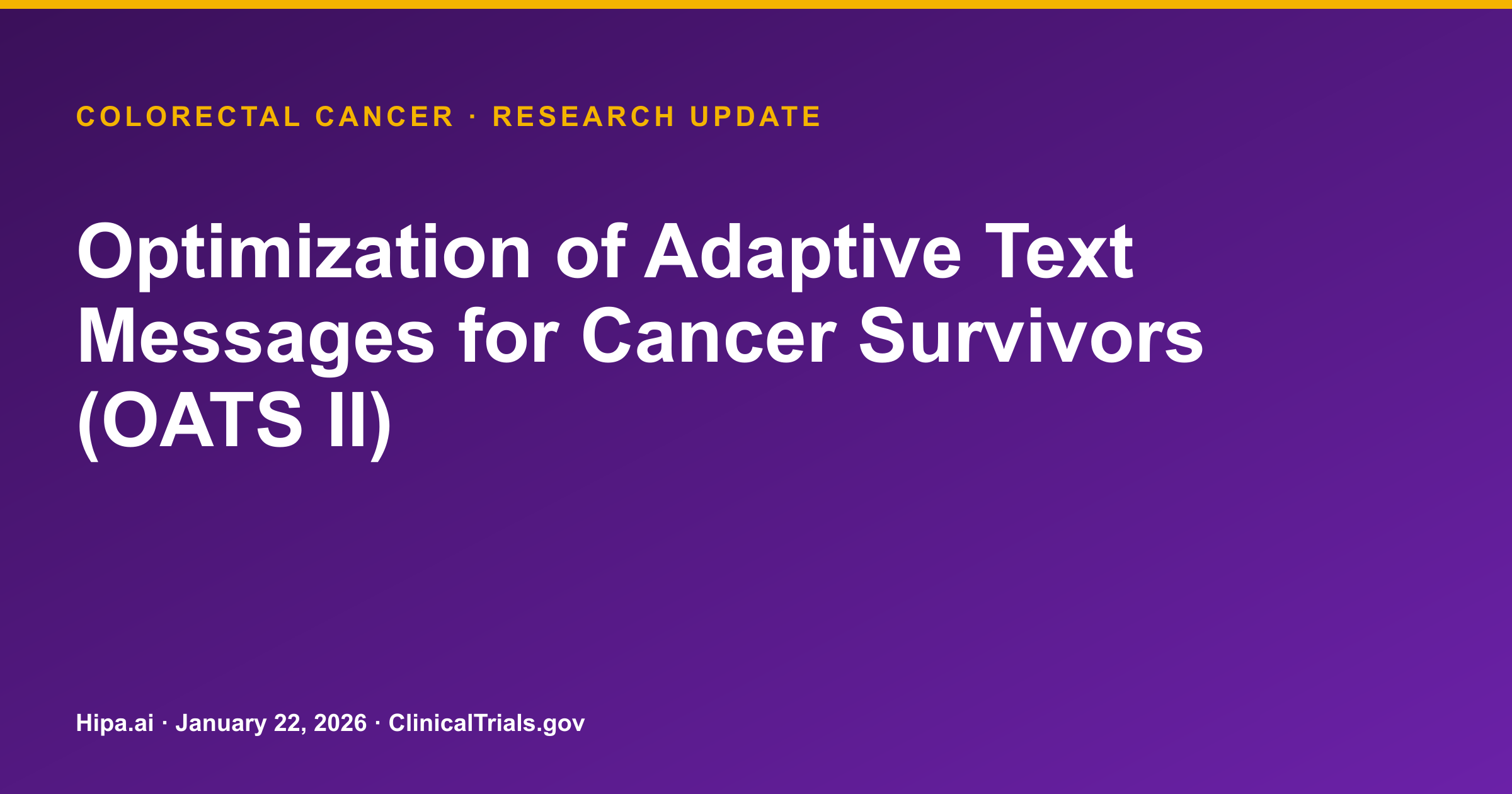 COLORECTAL CANCER · RESEARCH UPDATE

Optimization of Adaptive Text Messages for Cancer Survivors (OATS II)

Hipa.ai · January 22, 2026 · ClinicalTrials.gov